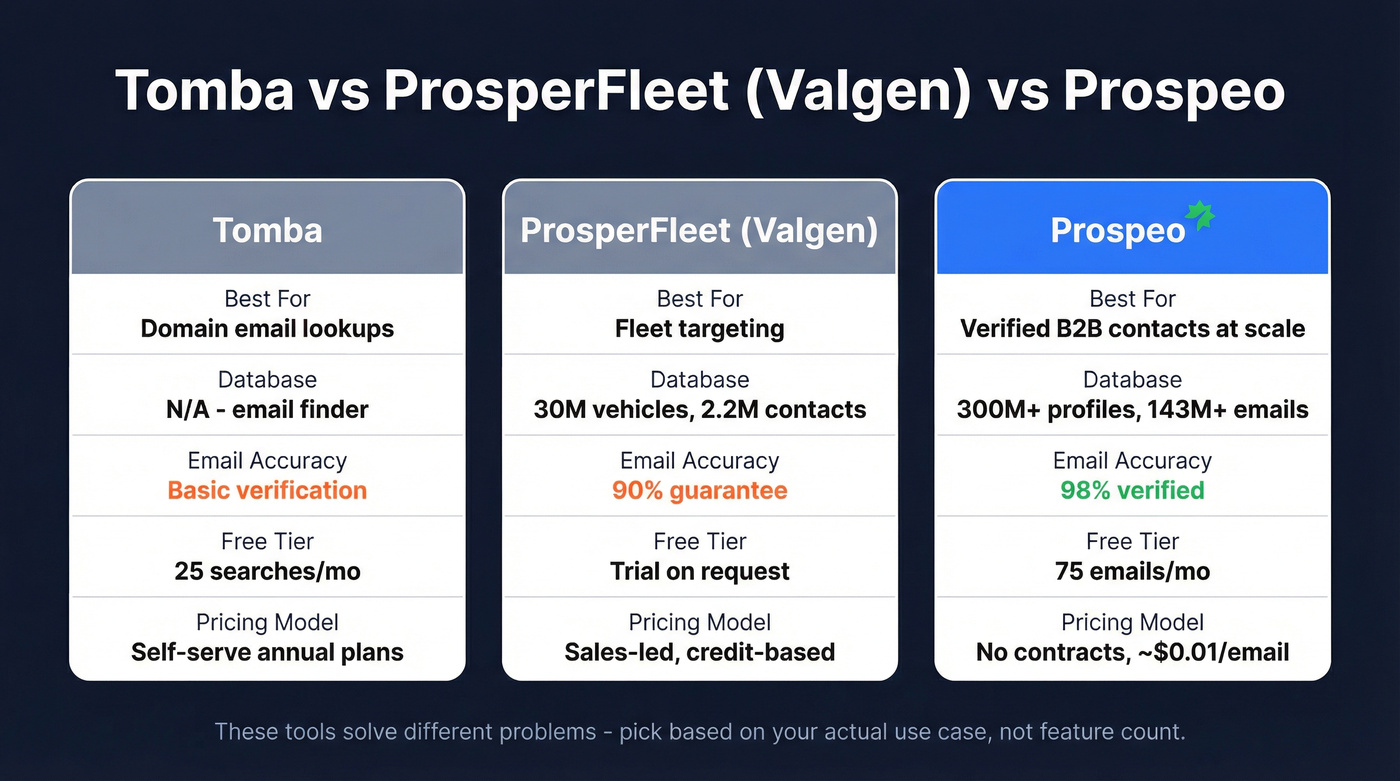 Tomba vs ProsperFleet (Valgen) vs Prospeo

Tomba

Best For
Domain email lookups

Database
N/A - email finder

Email Accuracy
Basic verification

Free Tier
25 searches/mo

Pricing Model
Self-serve annual plans

ProsperFleet (Valgen)

Best For
Fleet targeting

Database
30M vehicles, 2.2M contacts

Email Accuracy
90% guarantee

Free Tier
Trial on request

Pricing Model
Sales-led, credit-based

Prospeo

Best For
Verified B2B contacts at scale

Database
300M+ profiles, 143M+ emails

Email Accuracy
98% verified

Free Tier
75 emails/mo

Pricing Model
No contracts, ~$0.01/email

These tools solve different problems - pick based on your actual use case, not feature count.